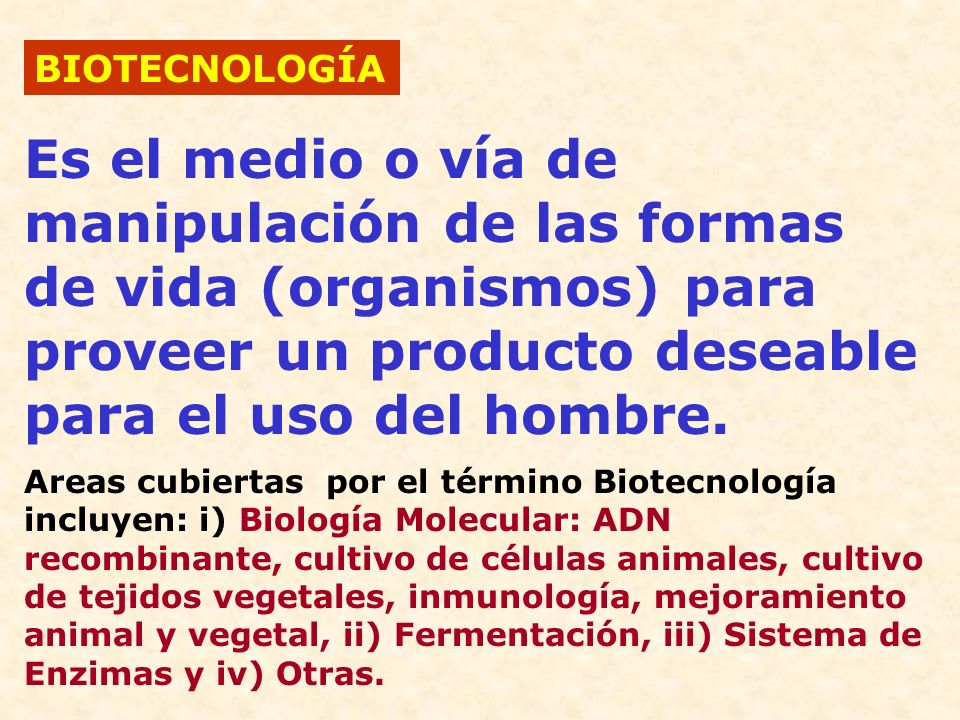 BIOTECNOLOGÍA

Es el medio o vía de manipulación de las formas de vida (organismos) para proveer un producto deseable para el uso del hombre.

Areas cubiertas por el término Biotecnología incluyen: i) Biología Molecular: ADN recombinante, cultivo de células animales, cultivo de tejidos vegetales, inmunología, mejoramiento animal y vegetal, ii) Fermentación, iii) Sistema de Enzimas y iv) Otras.